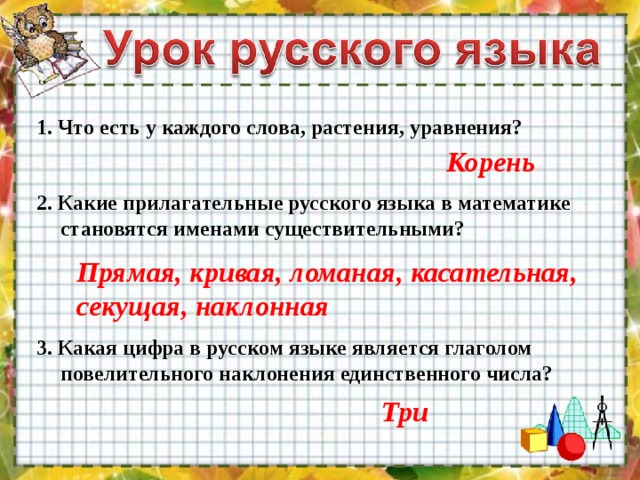 Урок русского языка

1. Что есть у каждого слова, растения, уравнения?

Корень

2. Какие прилагательные русского языка в математике становятся именами существительными?

Прямая, кривая, ломаная, касательная, секущая, наклонная

3. Какая цифра в русском языке является глаголом повелительного наклонения единственного числа?

Три